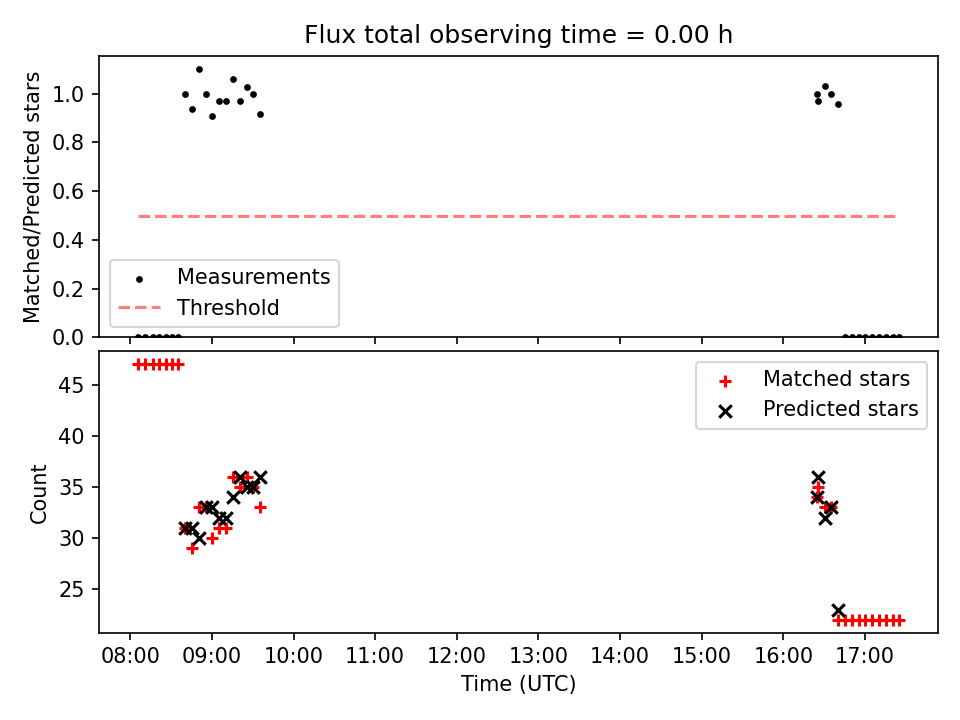 Flux total observing time = 0.00 h

Matched/Predicted stars

1.0
0.8
0.6
0.4
0.2
0.0

Measurements
Threshold

Count

45
40
35
30
25

Matched stars
Predicted stars

08:00 09:00 10:00 11:00 12:00 13:00 14:00 15:00 16:00 17:00
Time (UTC)